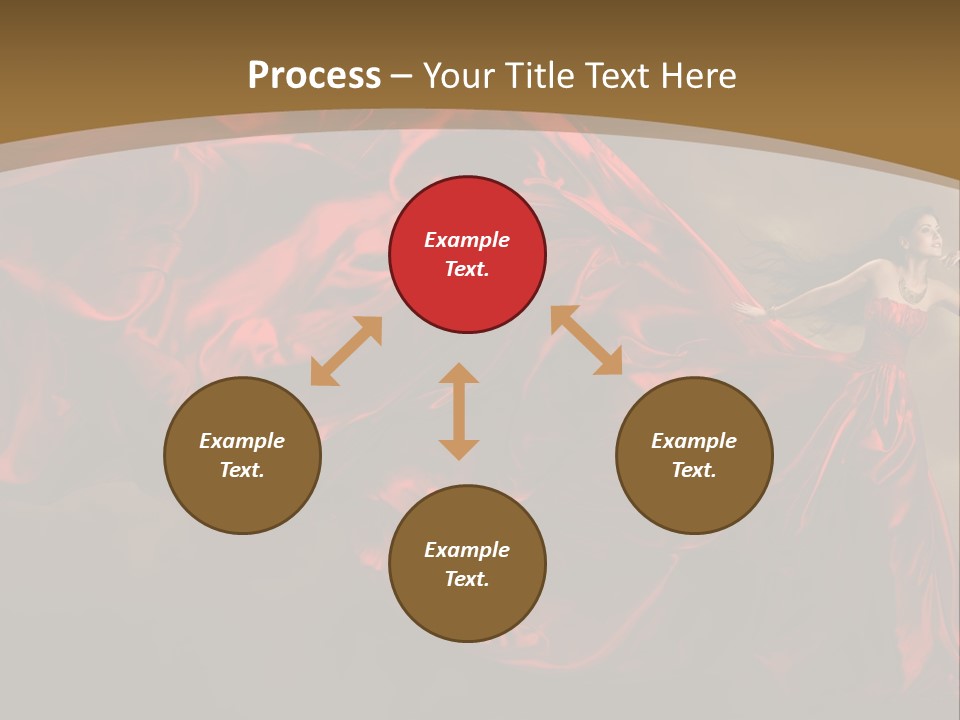 Process – Your Title Text Here

Example Text.

Example Text.

Example Text.

Example Text.